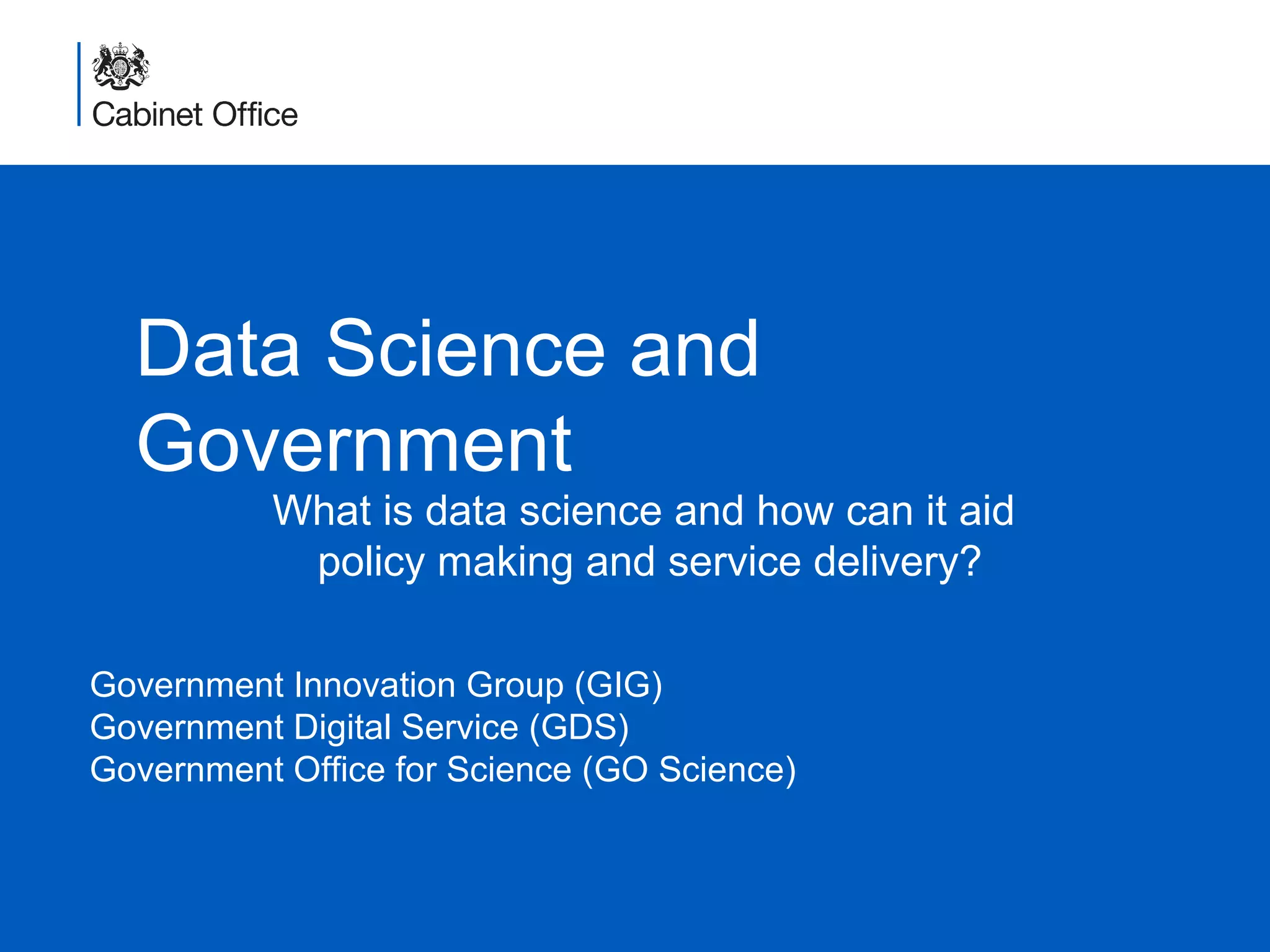 Cabinet Office

Data Science and Government

What is data science and how can it aid policy making and service delivery?

Government Innovation Group (GIG)
Government Digital Service (GDS)
Government Office for Science (GO Science)